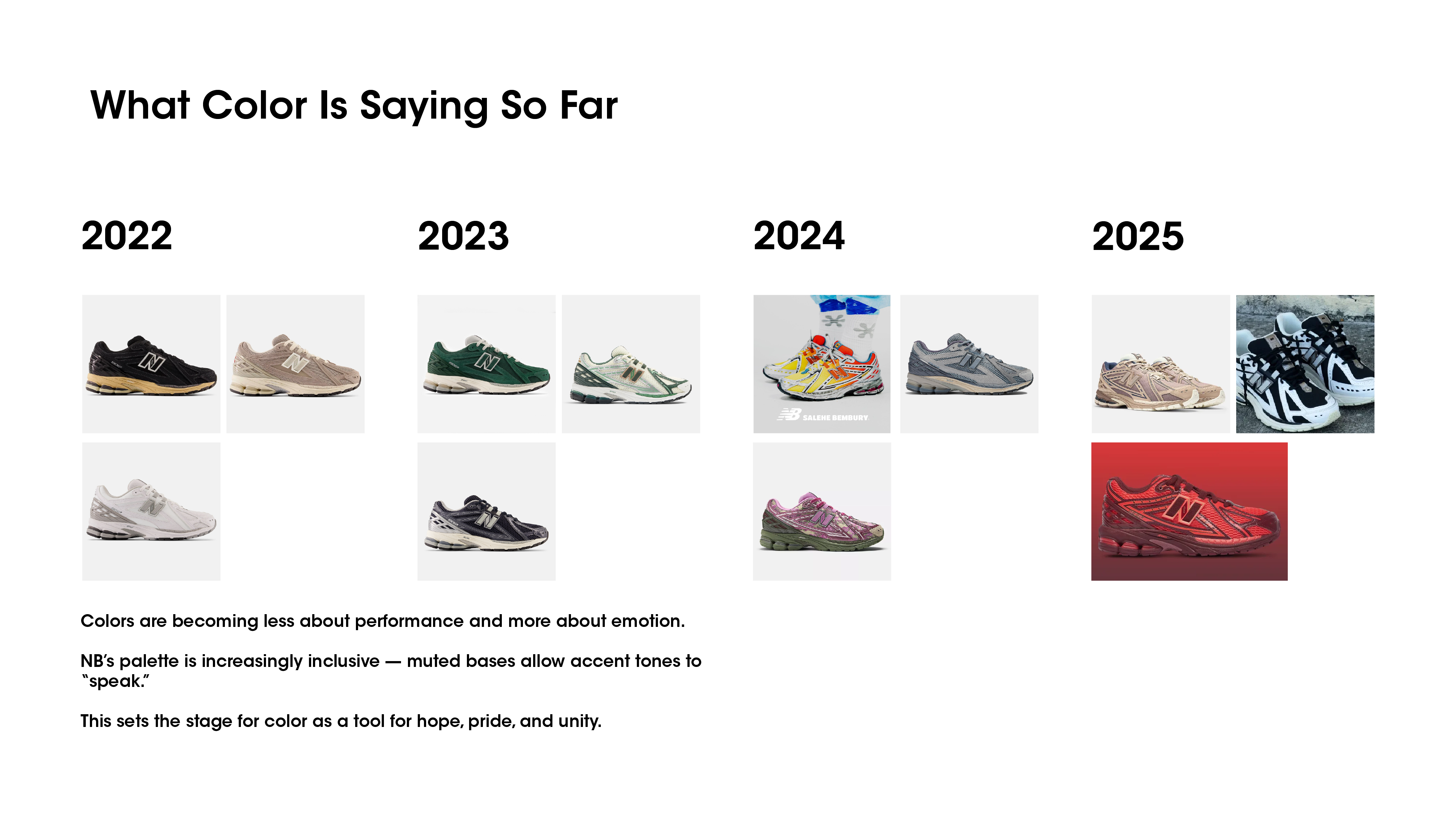 What Color Is Saying So Far

2022

2023

2024

2025

SALEHE BEMBURY

Colors are becoming less about performance and more about emotion.

NB's palette is increasingly inclusive — muted bases allow accent tones to "speak."

This sets the stage for color as a tool for hope, pride, and unity.